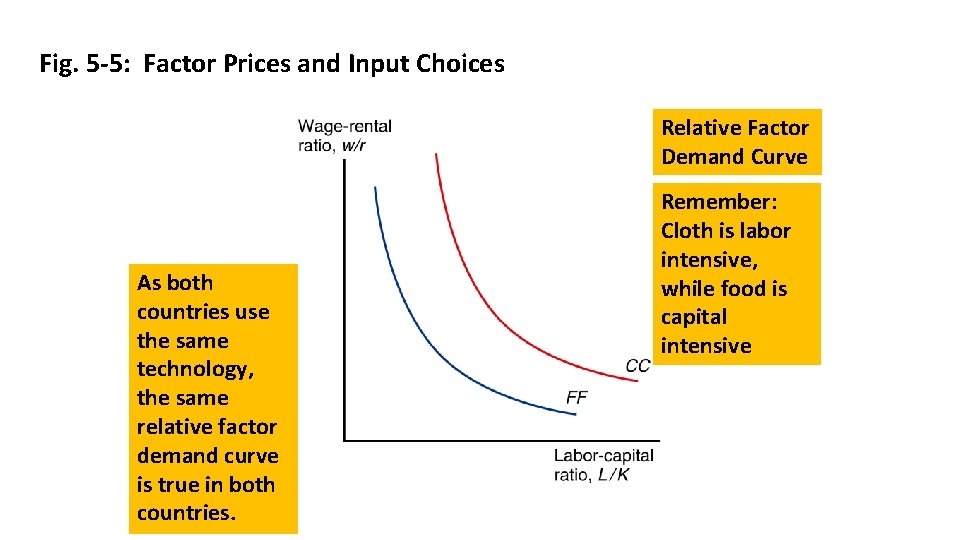 Fig. 5-5: Factor Prices and Input Choices

Wage-rental ratio, $w/r$

Relative Factor Demand Curve

Remember: Cloth is labor intensive, while food is capital intensive

As both countries use the same technology, the same relative factor demand curve is true in both countries.

CC

FF

Labor-capital ratio, $L/K$